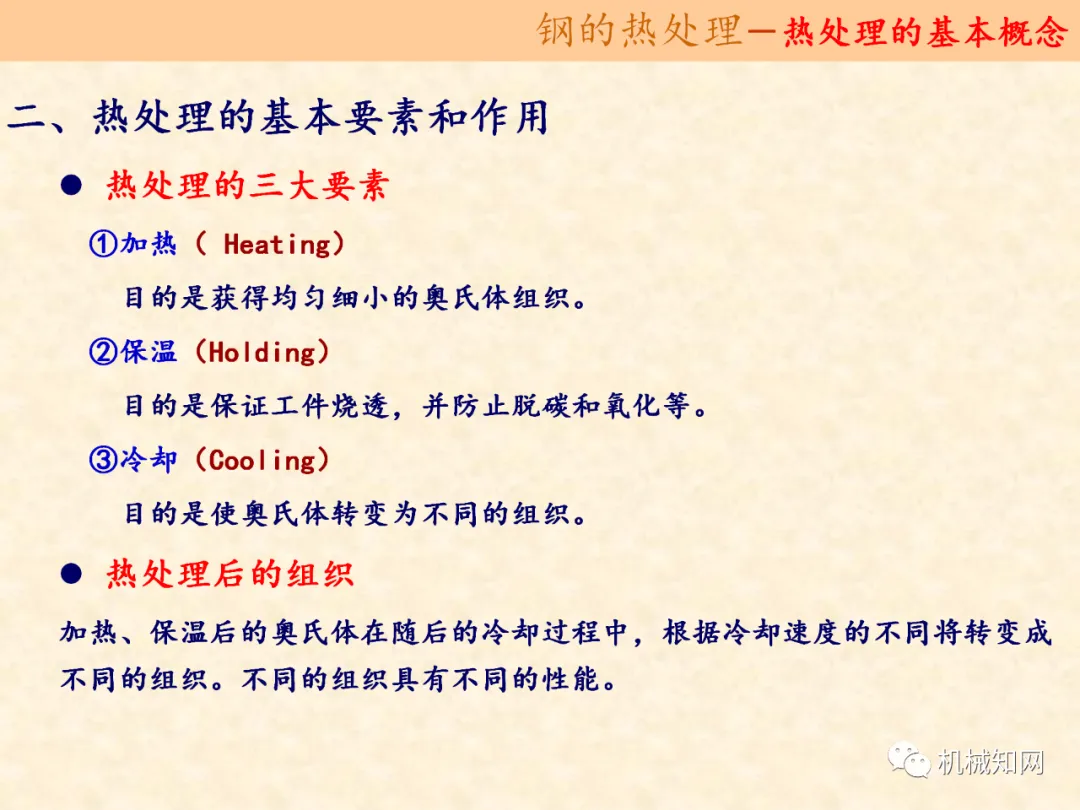 钢的热处理—热处理的基本概念

二、热处理的基本要素和作用

● 热处理的三大要素

①加热（ Heating）

目的是获得均匀细小的奥氏体组织。

②保温（Holding）

目的是保证工件烧透，并防止脱碳和氧化等。

③冷却（Cooling）

目的是使奥氏体转变为不同的组织。

● 热处理后的组织

加热、保温后的奥氏体在随后的冷却过程中，根据冷却速度的不同将转变成不同的组织。不同的组织具有不同的性能。

机械知网